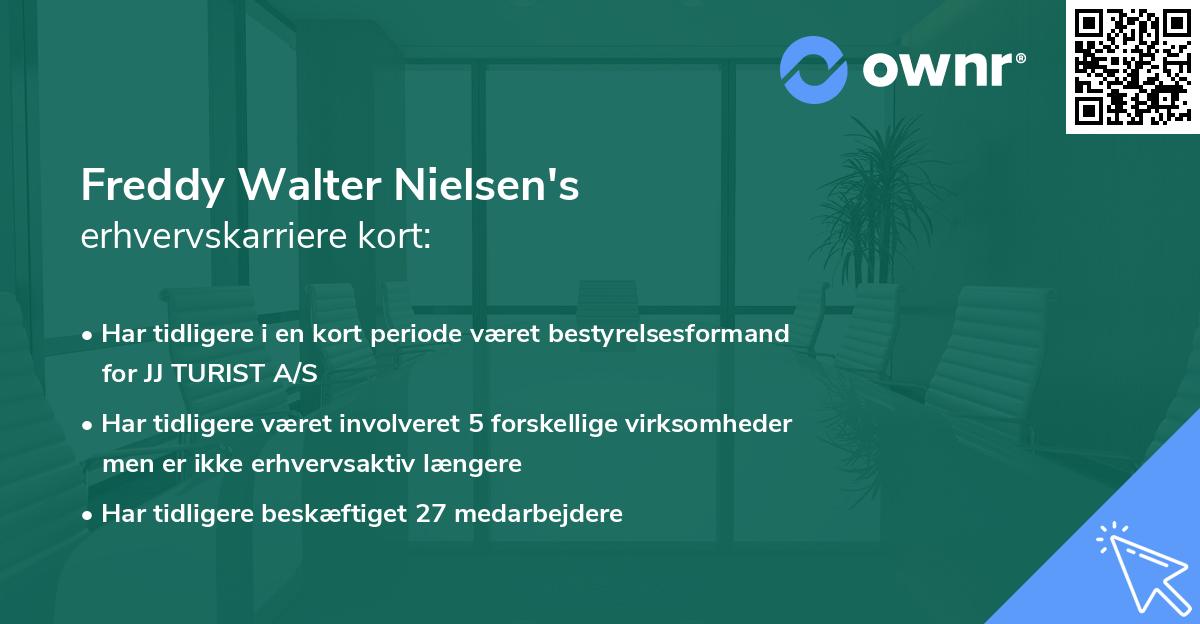 ownr®

Freddy Walter Nielsen's
erhvervskarriere kort:

• Har tidligere i en kort periode været bestyrelsesformand for JJ TURIST A/S

• Har tidligere været involveret 5 forskellige virksomheder men er ikke erhvervsaktiv længere

• Har tidligere beskæftiget 27 medarbejdere